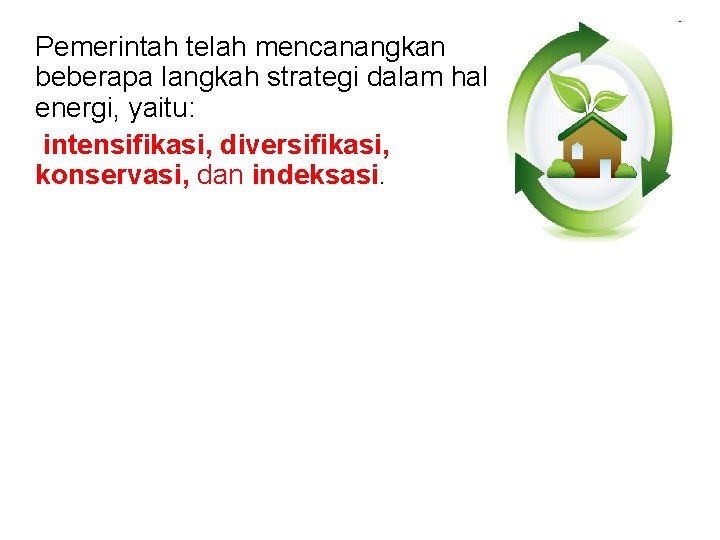 Pemerintah telah mencanangkan beberapa langkah strategi dalam hal energi, yaitu:

intensifikasi, diversifikasi, konservasi, dan indeksasi.